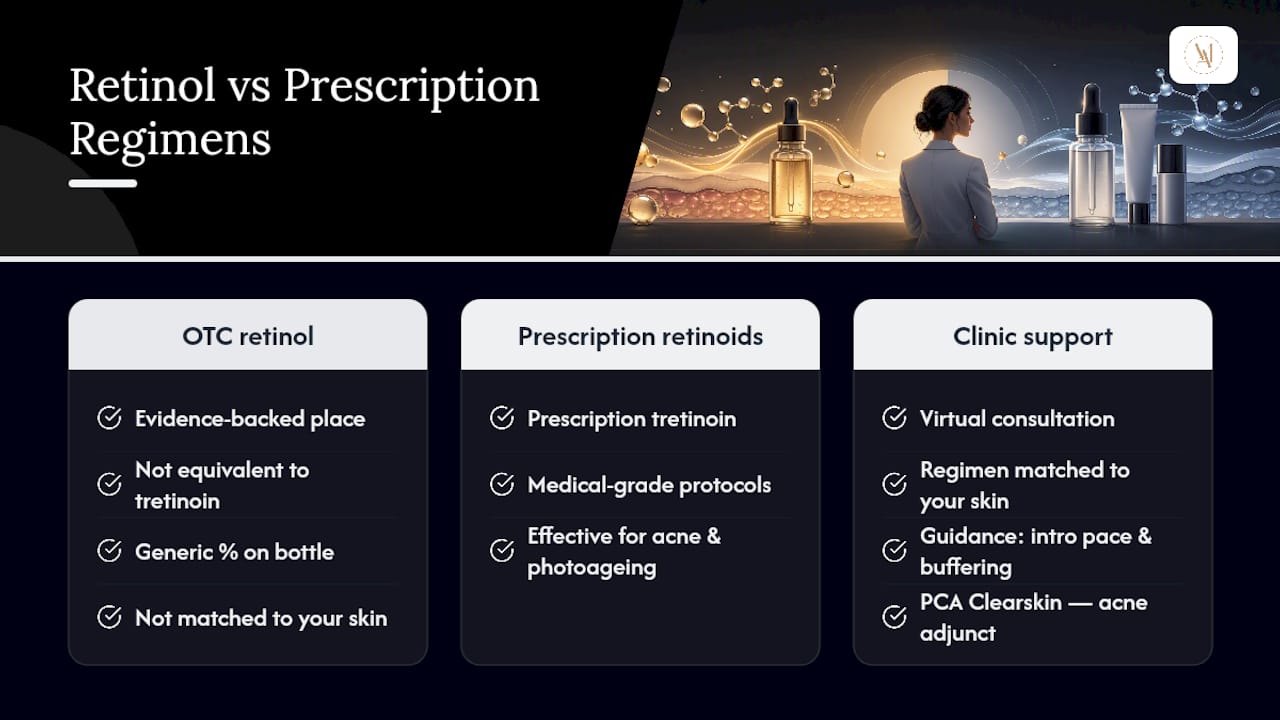 Retinol vs Prescription Regimens

OTC retinol

Evidence-backed place

Not equivalent to tretinoin

Generic % on bottle

Not matched to your skin

Prescription retinoids

Prescription tretinoin

Medical-grade protocols

Effective for acne & photoageing

Clinic support

Virtual consultation

Regimen matched to your skin

Guidance: intro pace & buffering

PCA Clearskin — acne adjunct